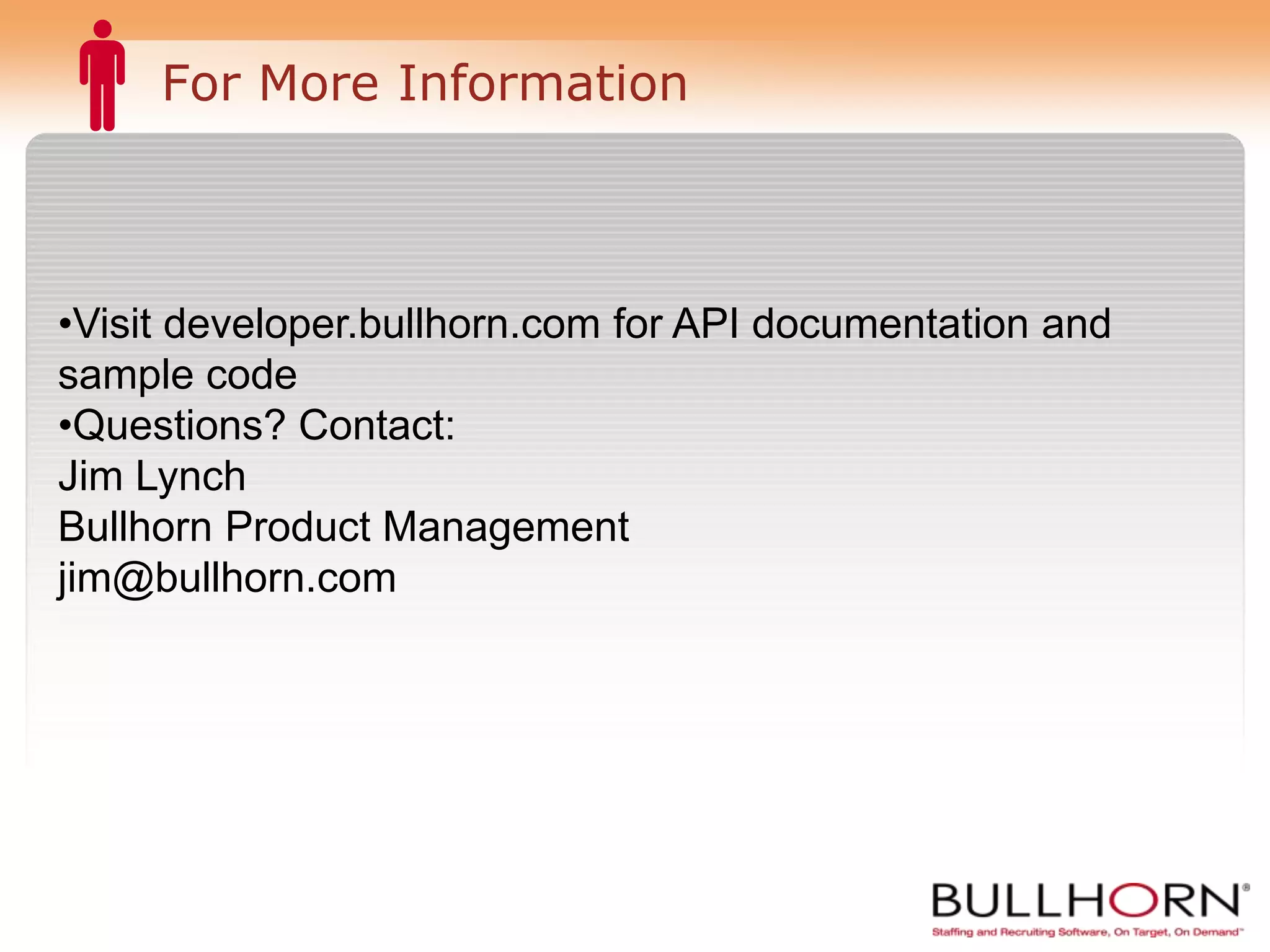 For More Information

•Visit developer.bullhorn.com for API documentation and sample code
•Questions? Contact:
Jim Lynch
Bullhorn Product Management
jim@bullhorn.com

BULLHORN®
Staffing and Recruiting Software, On Target, On Demand™